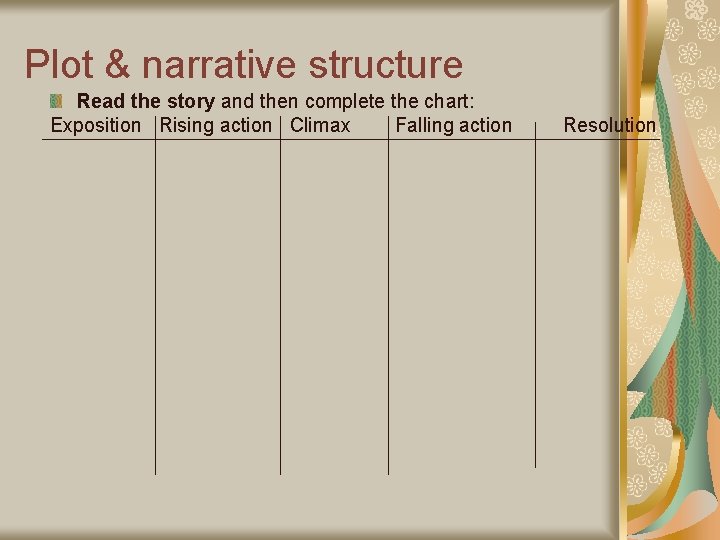 Plot & narrative structure

Read the story and then complete the chart:

| Exposition | Rising action | Climax | Falling action | Resolution |
|---|---|---|---|---|
| | | | | |